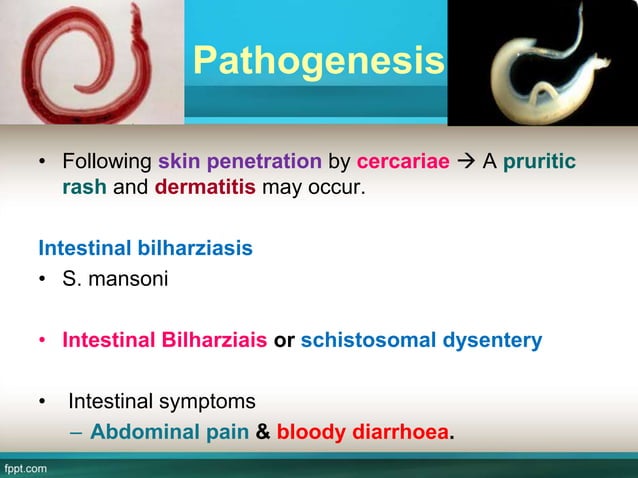 Pathogenesis

• Following skin penetration by cercariae → A pruritic rash and dermatitis may occur.

Intestinal bilharziasis

• S. mansoni

• Intestinal Bilharziais or schistosomal dysentery

• Intestinal symptoms
– Abdominal pain & bloody diarrhoea.

fppt.com